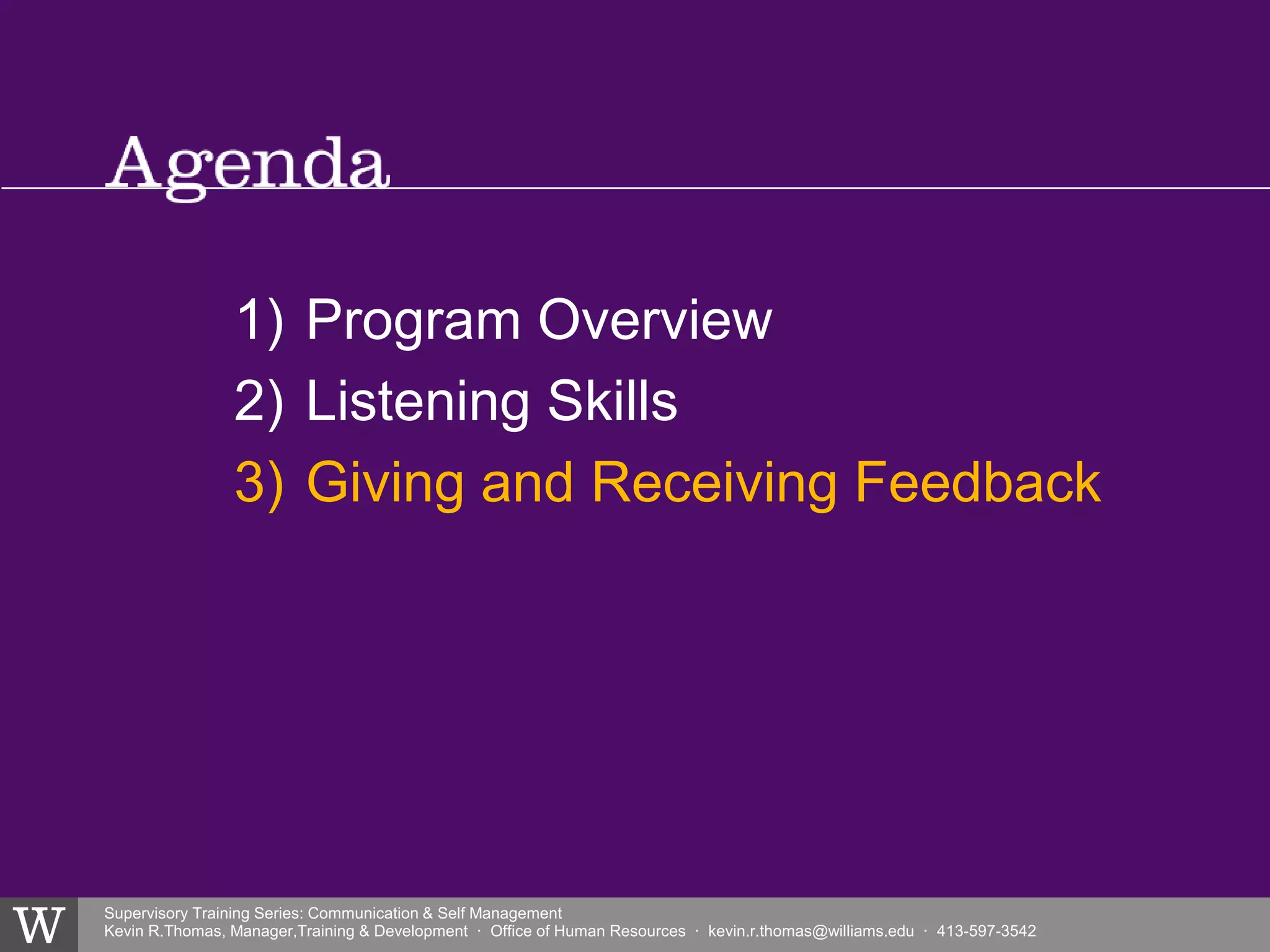 Agenda

1) Program Overview
2) Listening Skills
3) Giving and Receiving Feedback

W

Supervisory Training Series: Communication & Self Management
Kevin R.Thomas, Manager,Training & Development · Office of Human Resources · kevin.r.thomas@williams.edu · 413-597-3542